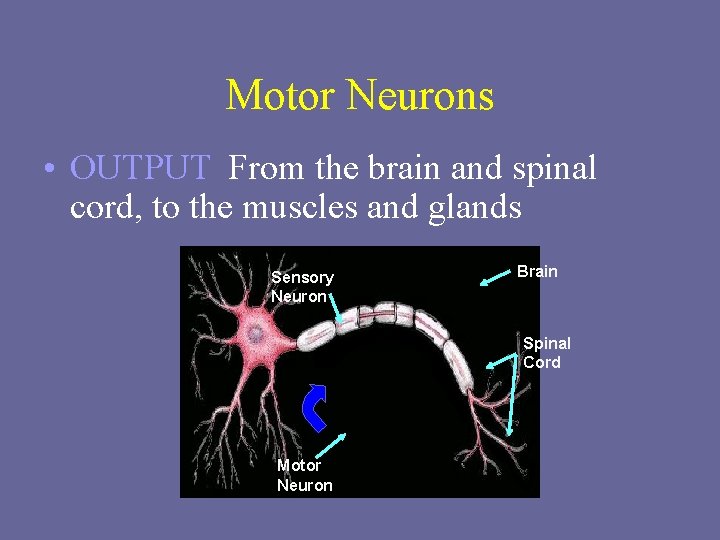 Motor Neurons

• OUTPUT From the brain and spinal cord, to the muscles and glands

Sensory Neuron

Brain

Spinal Cord

Motor Neuron